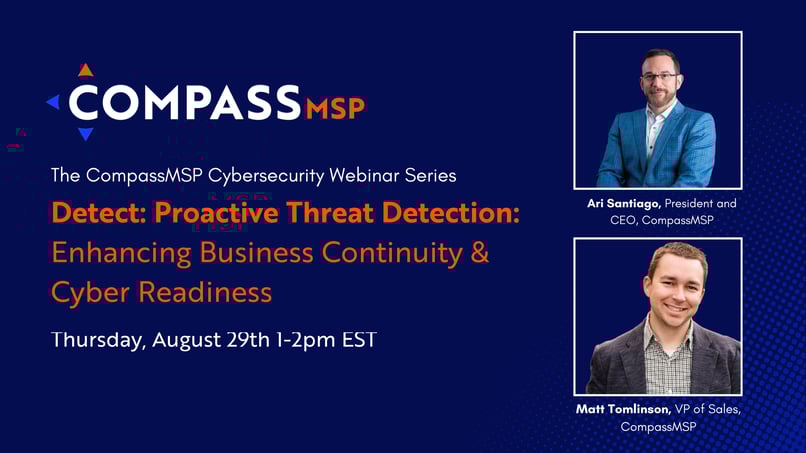 COMPASSMSP

The CompassMSP Cybersecurity Webinar Series

Detect: Proactive Threat Detection: Enhancing Business Continuity & Cyber Readiness

Thursday, August 29th 1-2pm EST

Ari Santiago, President and CEO, CompassMSP

Matt Tomlinson, VP of Sales, CompassMSP